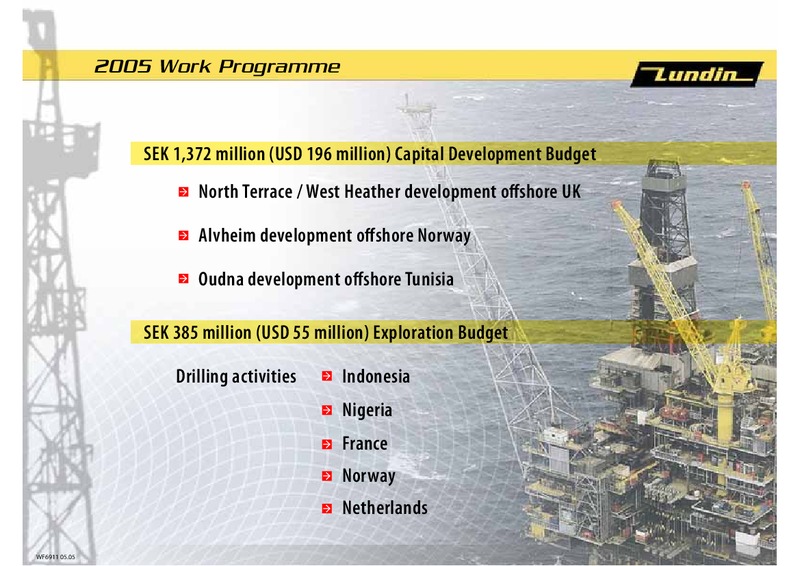 2005 Work Programme

Lundin

SEK 1,372 million (USD 196 million) Capital Development Budget

North Terrace / West Heather development offshore UK

Alvheim development offshore Norway

Oudna development offshore Tunisia

SEK 385 million (USD 55 million) Exploration Budget

Drilling activities

Indonesia

Nigeria

France

Norway

Netherlands

WF6911 05.05